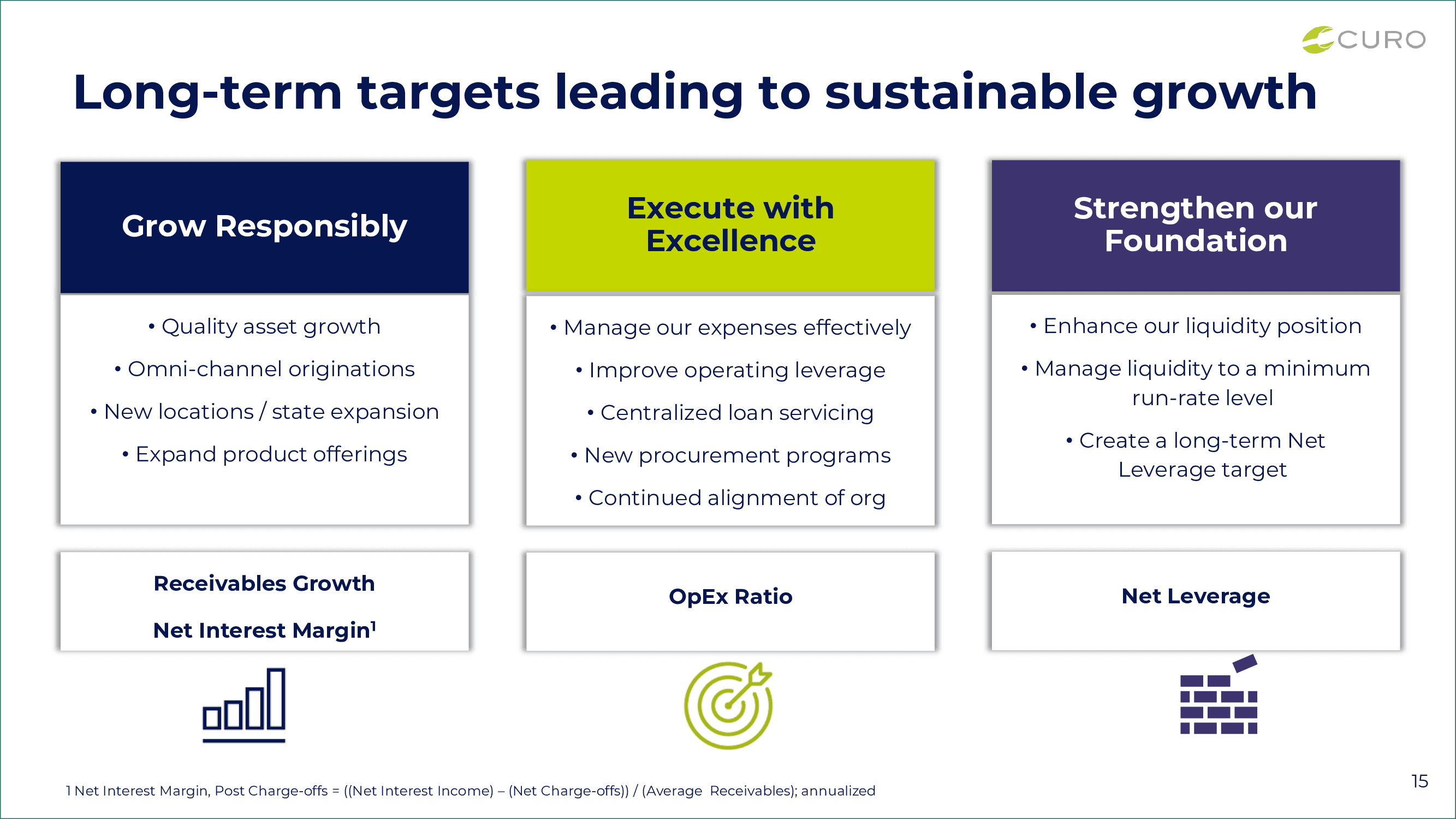 CURO

Long-term targets leading to sustainable growth

Grow Responsibly

• Quality asset growth
• Omni-channel originations
• New locations / state expansion
• Expand product offerings

Receivables Growth

Net Interest Margin$^1$

Execute with Excellence

• Manage our expenses effectively
• Improve operating leverage
• Centralized loan servicing
• New procurement programs
• Continued alignment of org

OpEx Ratio

Strengthen our Foundation

• Enhance our liquidity position
• Manage liquidity to a minimum run-rate level
• Create a long-term Net Leverage target

Net Leverage

1 Net Interest Margin, Post Charge-offs = ((Net Interest Income) – (Net Charge-offs)) / (Average Receivables); annualized

15